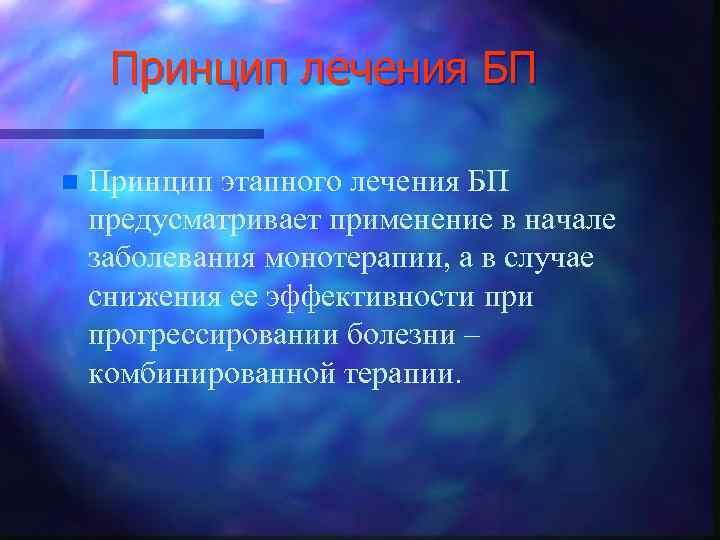 Принцип лечения БП

Принцип этапного лечения БП предусматривает применение в начале заболевания монотерапии, а в случае снижения ее эффективности при прогрессировании болезни – комбинированной терапии.